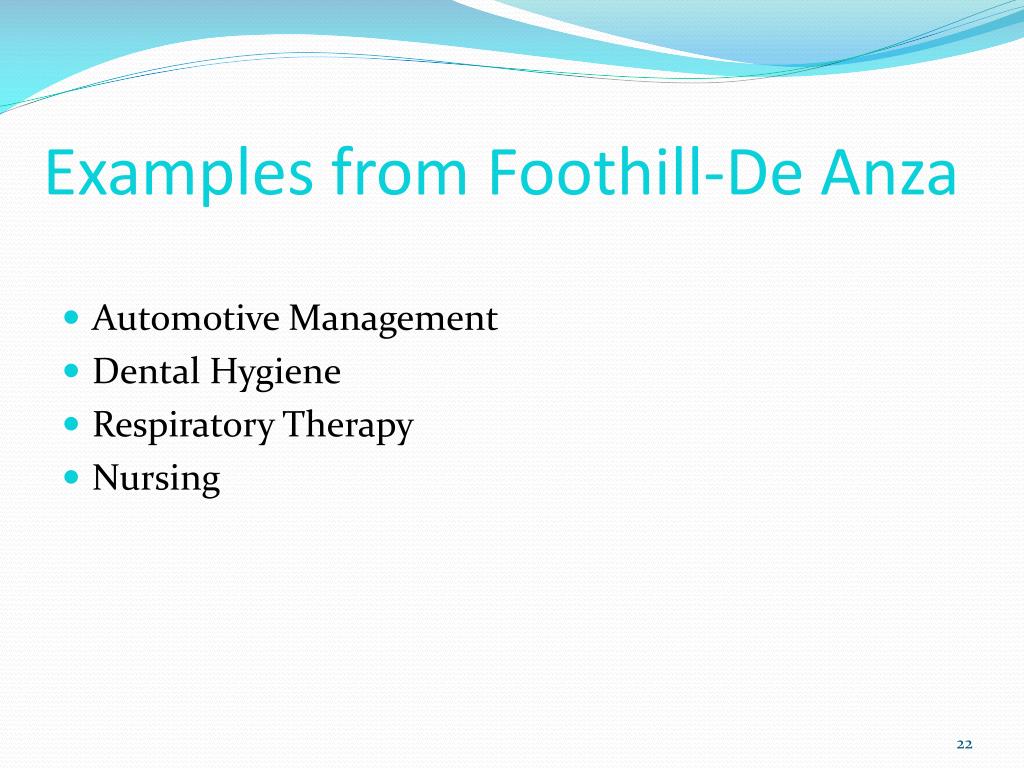 Examples from Foothill-De Anza

- Automotive Management
- Dental Hygiene
- Respiratory Therapy
- Nursing

22